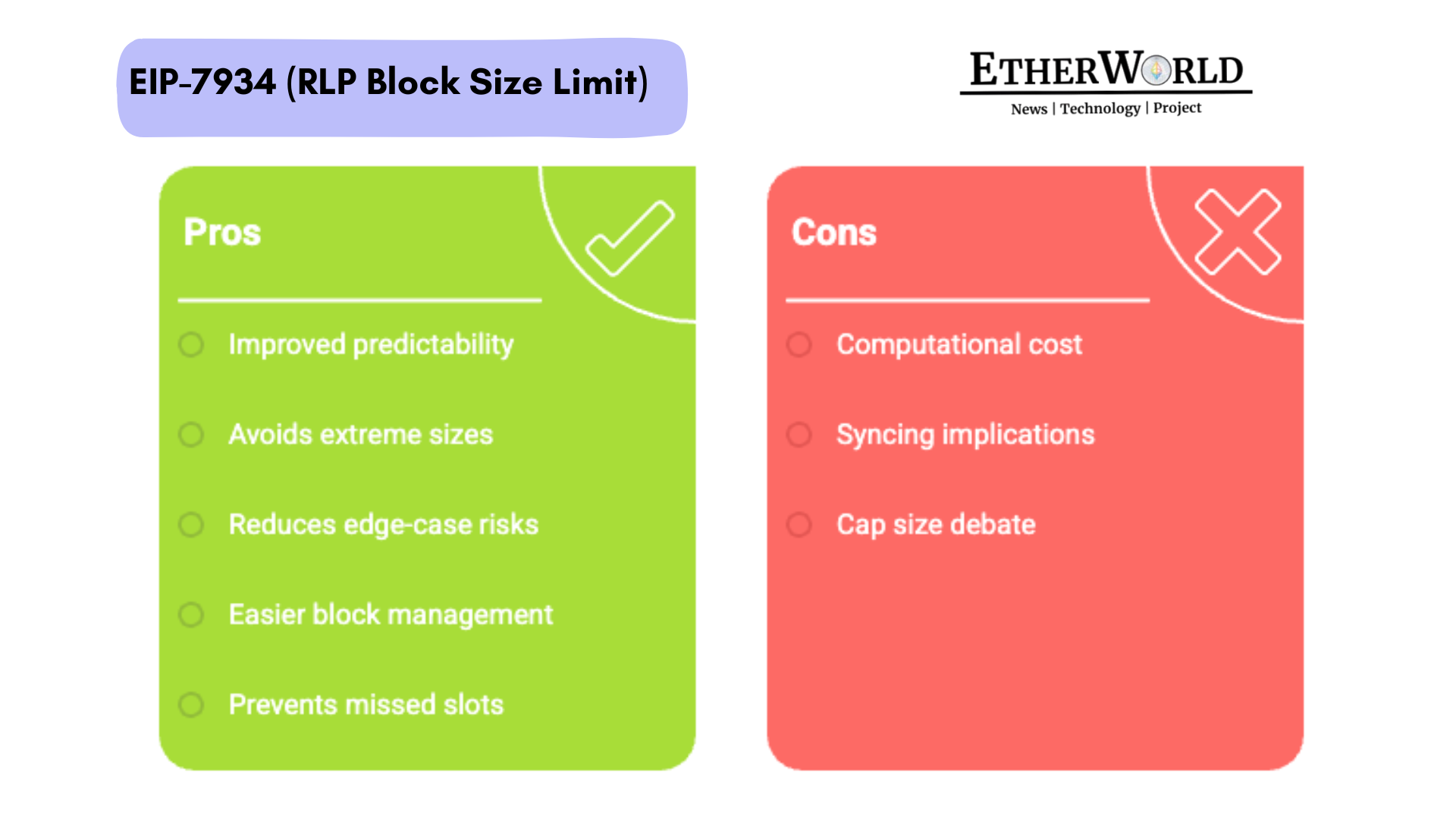 EIP-7934 (RLP Block Size Limit)

ETHERWORLD
News | Technology | Project

Pros

Improved predictability

Avoids extreme sizes

Reduces edge-case risks

Easier block management

Prevents missed slots

Cons

Computational cost

Syncing implications

Cap size debate